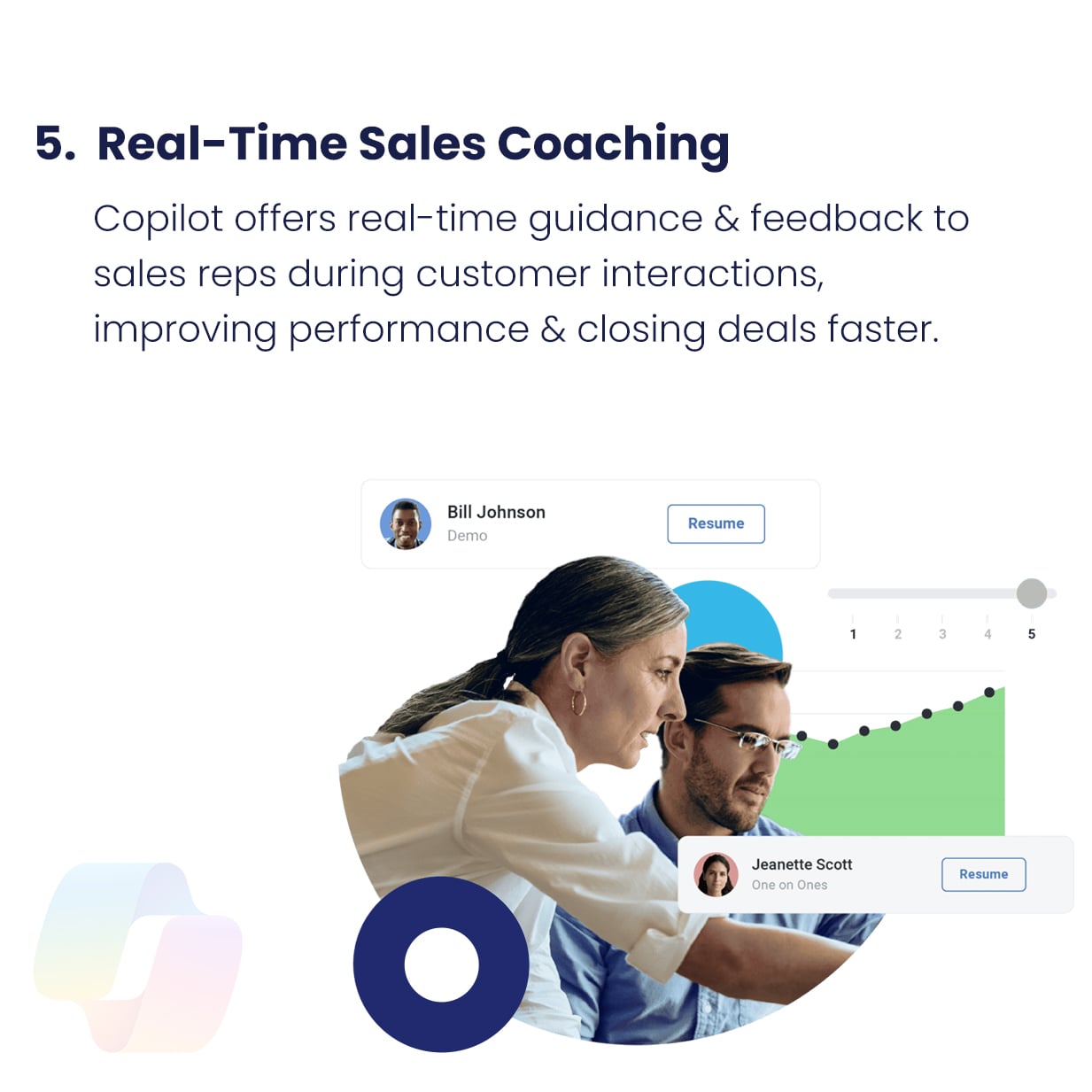 5. Real-Time Sales Coaching

Copilot offers real-time guidance & feedback to sales reps during customer interactions, improving performance & closing deals faster.

Bill Johnson
Demo
Resume

1 2 3 4 5

Jeanette Scott
One on Ones
Resume